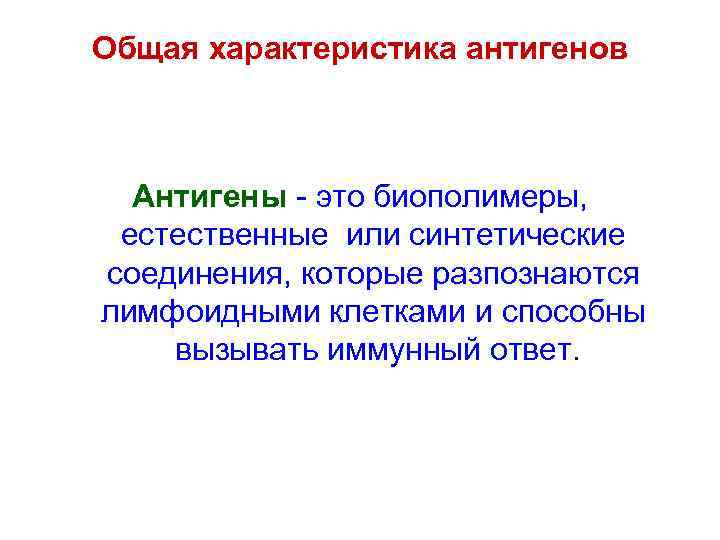 Общая характеристика антигенов

Антигены - это биополимеры, естественные или синтетические соединения, которые разпознаются лимфоидными клетками и способны вызывать иммунный ответ.